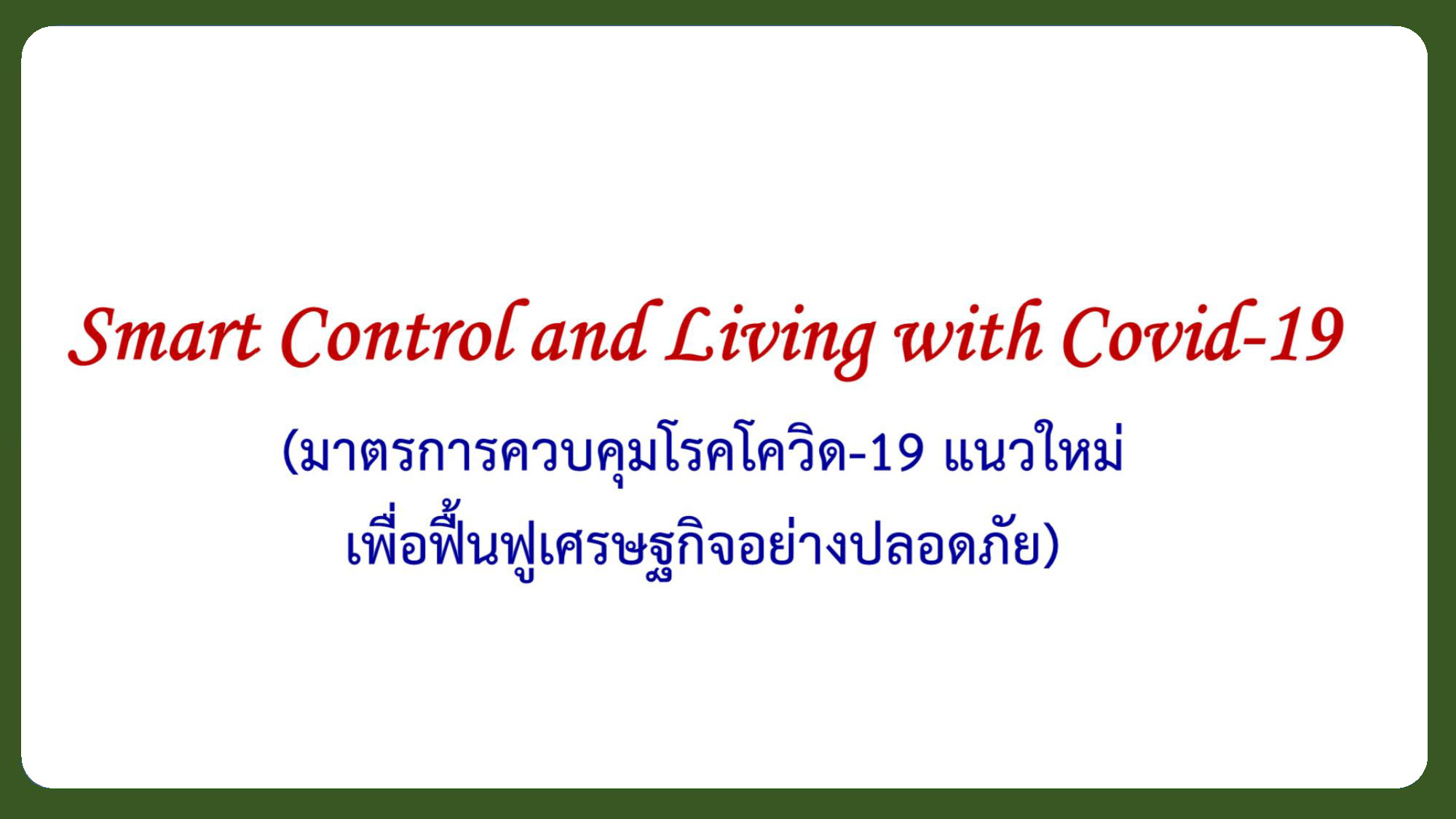 Smart Control and Living with Covid-19

(มาตรการควบคุมโรคโควิด-19 แนวใหม่ เพื่อฟื้นฟูเศรษฐกิจอย่างปลอดภัย)